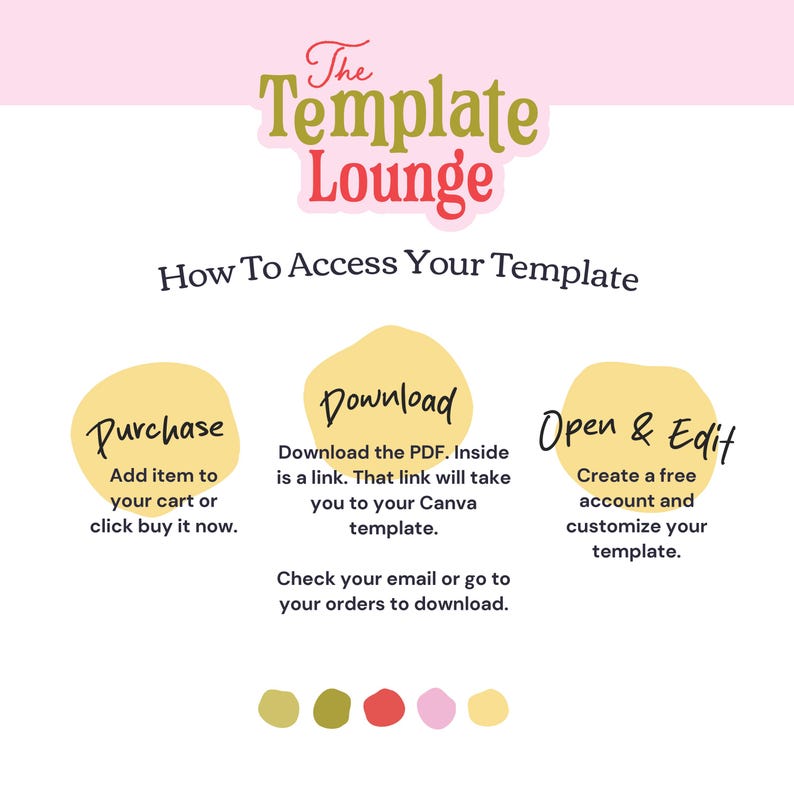 The Template Lounge

How To Access Your Template

Purchase
Add item to your cart or click buy it now.

Download
Download the PDF. Inside is a link. That link will take you to your Canva template.

Check your email or go to your orders to download.

Open & Edit
Create a free account and customize your template.